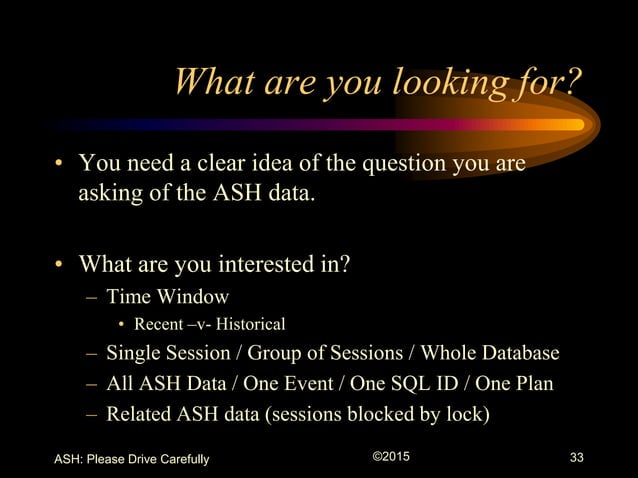 What are you looking for?

• You need a clear idea of the question you are asking of the ASH data.

• What are you interested in?
– Time Window
• Recent –v- Historical
– Single Session / Group of Sessions / Whole Database
– All ASH Data / One Event / One SQL ID / One Plan
– Related ASH data (sessions blocked by lock)

ASH: Please Drive Carefully ©2015 33